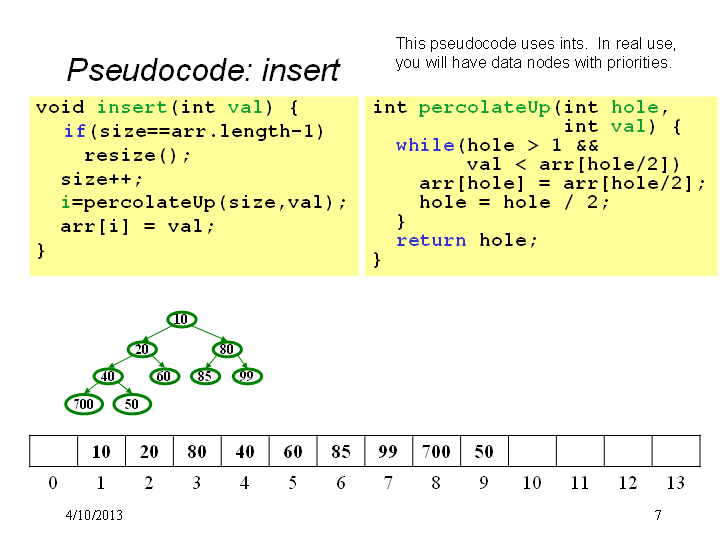 Pseudocode: insert

This pseudocode uses ints. In real use, you will have data nodes with priorities.

void insert(int val) {
  if(size==arr.length-1)
    resize();
  size++;
  i=percolateUp(size,val);
  arr[i] = val;
}

int percolateUp(int hole,
                int val) {
  while(hole > 1 &&
        val < arr[hole/2])
    arr[hole] = arr[hole/2];
    hole = hole / 2;
  }
  return hole;
}

10
20
80
40
60
85
99
700
50

| | 10 | 20 | 80 | 40 | 60 | 85 | 99 | 700 | 50 | | | | |
|---|---|---|---|---|---|---|---|---|---|---|---|---|---|
| 0 | 1 | 2 | 3 | 4 | 5 | 6 | 7 | 8 | 9 | 10 | 11 | 12 | 13 |

4/10/2013

7